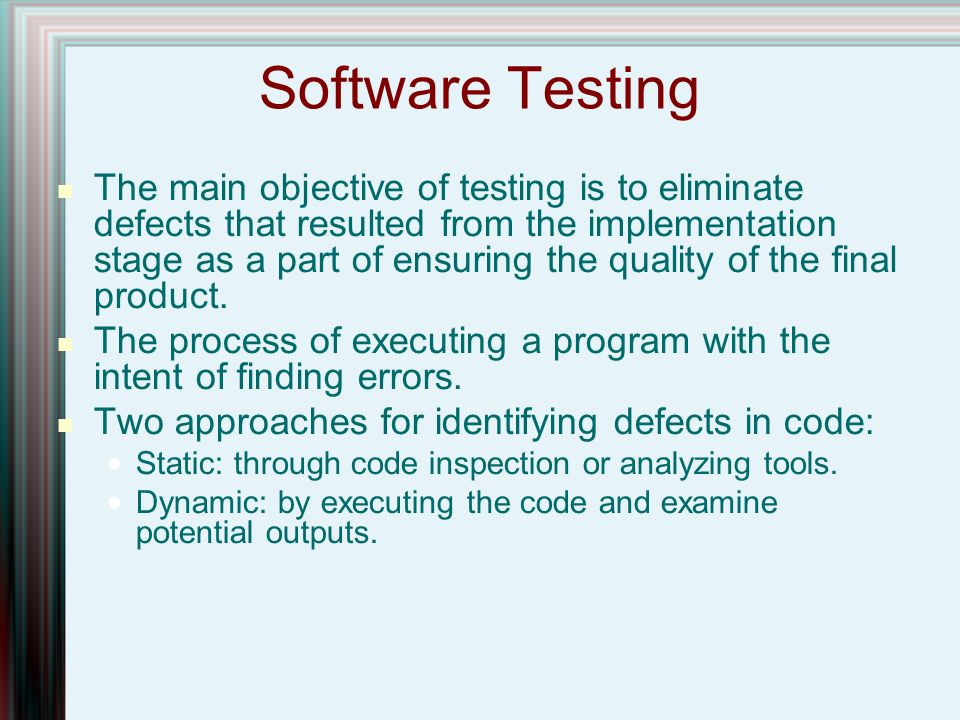 Software Testing

The main objective of testing is to eliminate defects that resulted from the implementation stage as a part of ensuring the quality of the final product.

The process of executing a program with the intent of finding errors.

Two approaches for identifying defects in code:

Static: through code inspection or analyzing tools.

Dynamic: by executing the code and examine potential outputs.